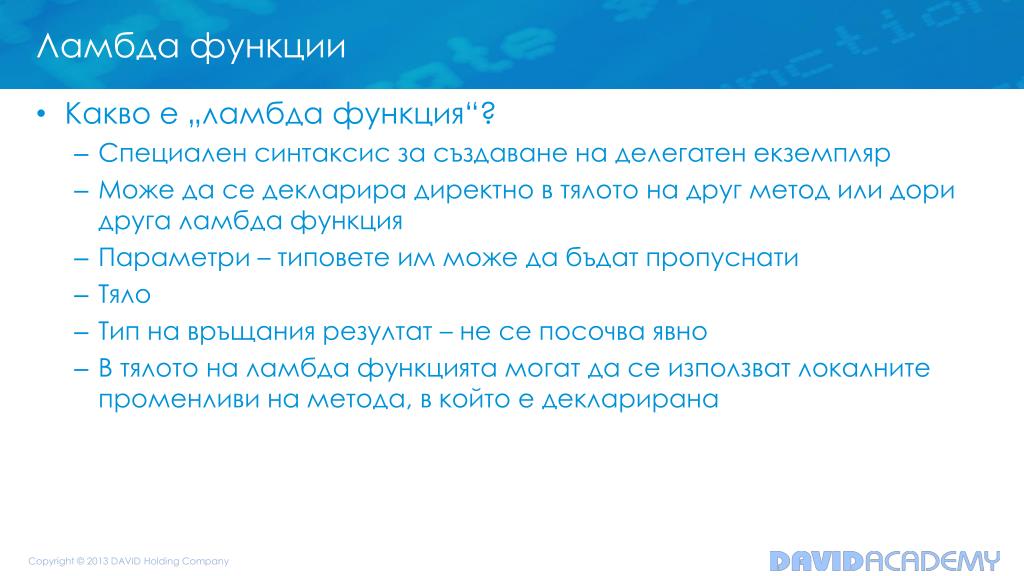 Ламбда функции

• Какво е „ламбда функция“?
– Специален синтаксис за създаване на делегатен екземпляр
– Може да се декларира директно в тялото на друг метод или дори друга ламбда функция
– Параметри – типовете им може да бъдат пропуснати
– Тяло
– Тип на връщания резултат – не се посочва явно
– В тялото на ламбда функцията могат да се използват локалните променливи на метода, в който е декларирана

Copyright © 2013 DAVID Holding Company

DAVIDACADEMY